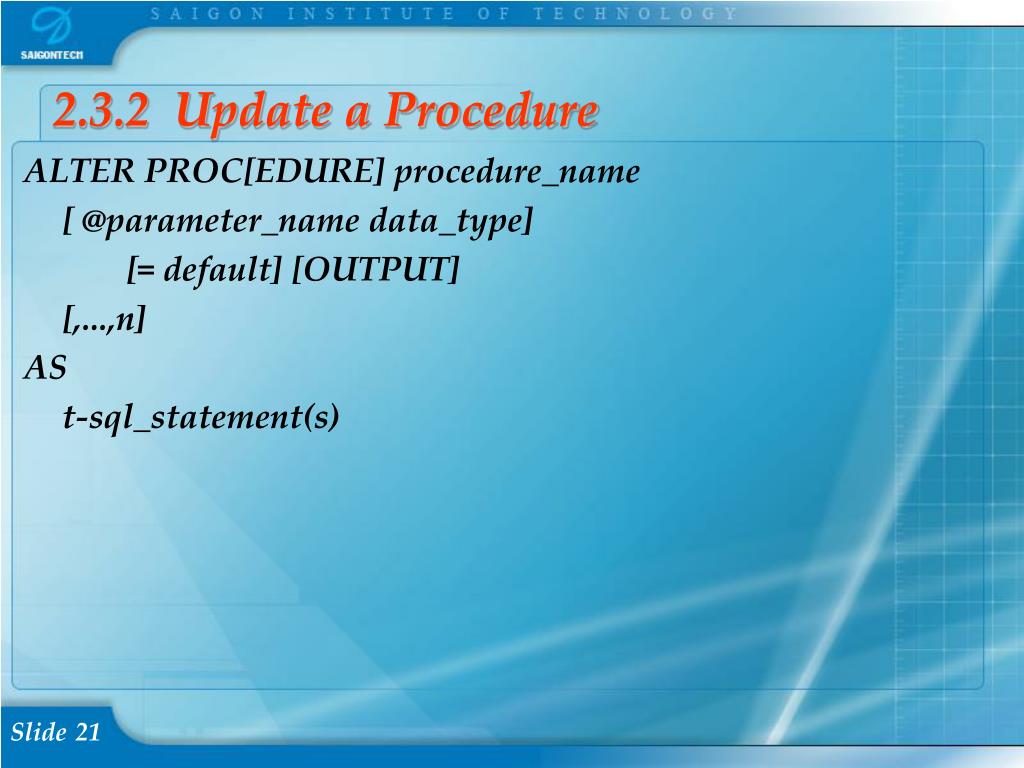 SAIGONTECH

SAIGON INSTITUTE OF TECHNOLOGY

2.3.2 Update a Procedure

ALTER PROC[EDURE] procedure_name
[ @parameter_name data_type]
[= default] [OUTPUT]
[,...,n]
AS
t-sql_statement(s)

Slide 21